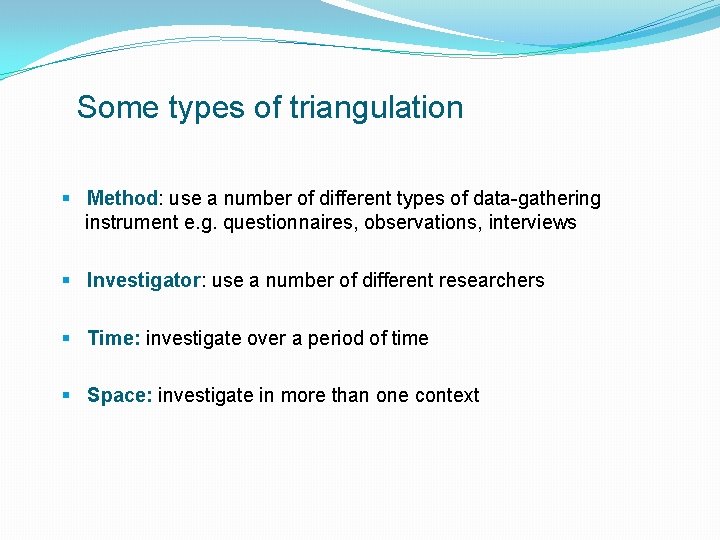 Some types of triangulation

▪ Method: use a number of different types of data-gathering instrument e.g. questionnaires, observations, interviews

▪ Investigator: use a number of different researchers

▪ Time: investigate over a period of time

▪ Space: investigate in more than one context